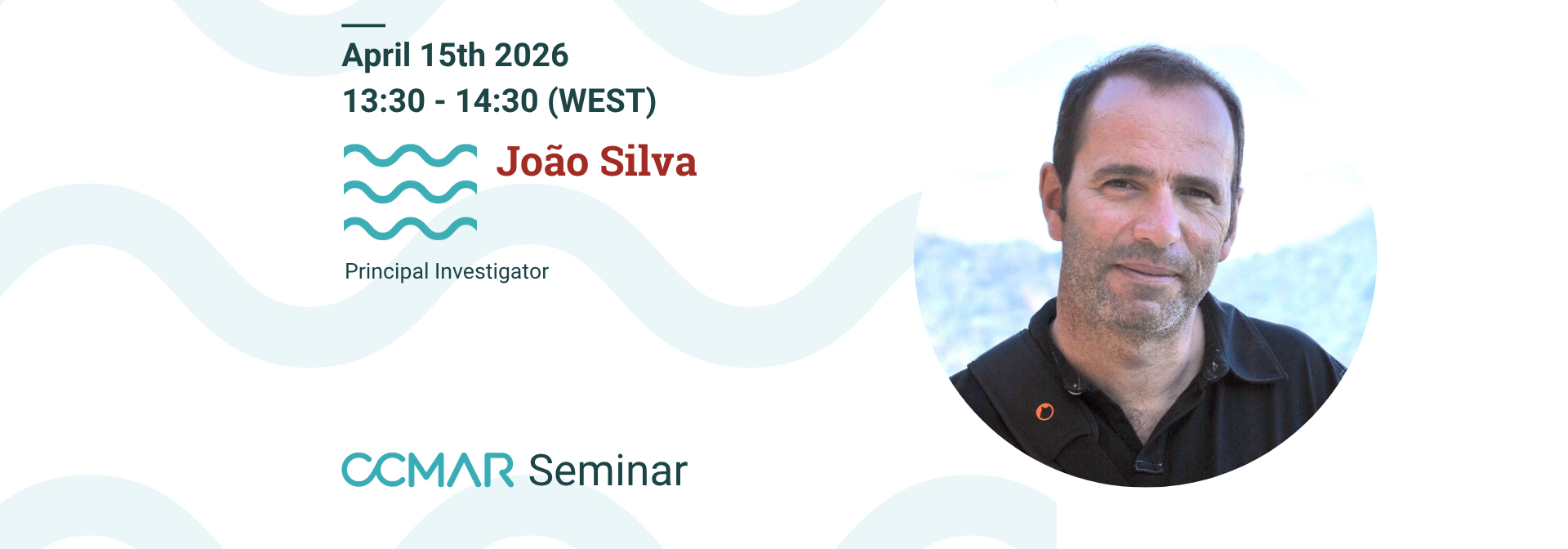 April 15th 2026
13:30 - 14:30 (WEST)

João Silva

Principal Investigator

CCMAR Seminar